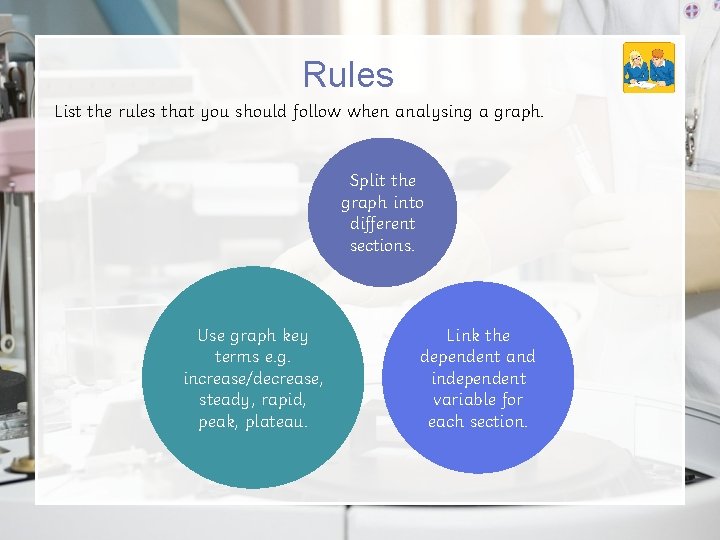 Rules

List the rules that you should follow when analysing a graph.

Split the graph into different sections.

Use graph key terms e.g. increase/decrease, steady, rapid, peak, plateau.

Link the dependent and independent variable for each section.